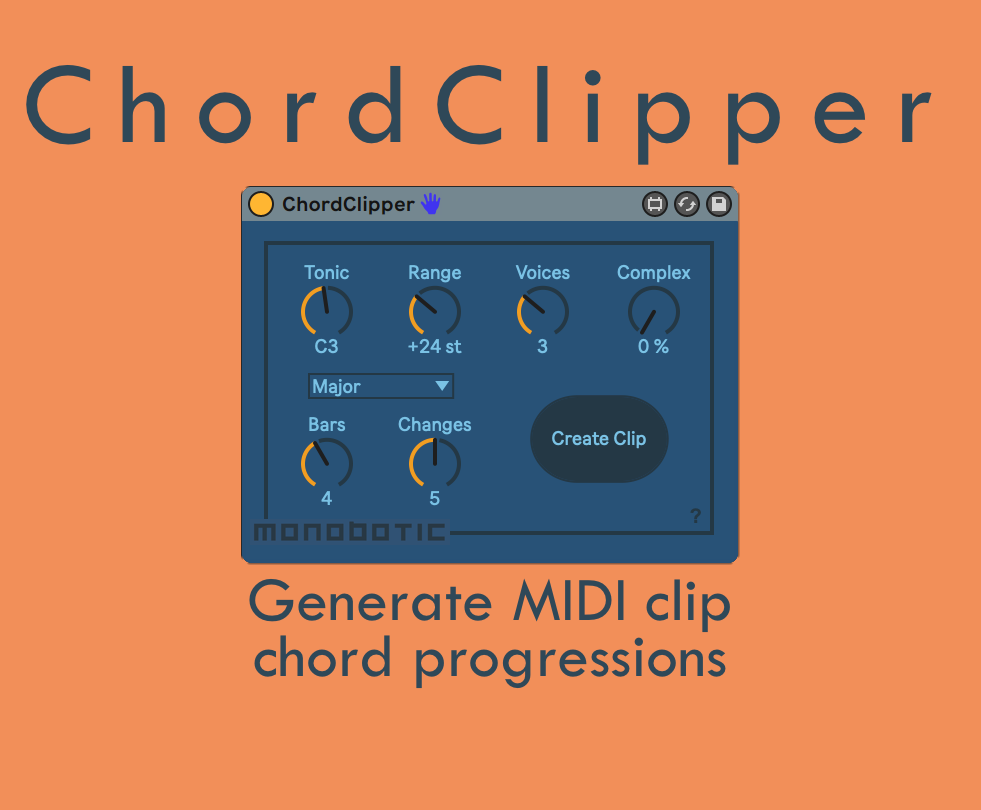 ChordClipper

ChordClipper

Tonic
C3

Range
+24 st

Voices
3

Complex
0 %

Major

Bars
4

Changes
5

Create Clip

?

monobotic

Generate MIDI clip chord progressions